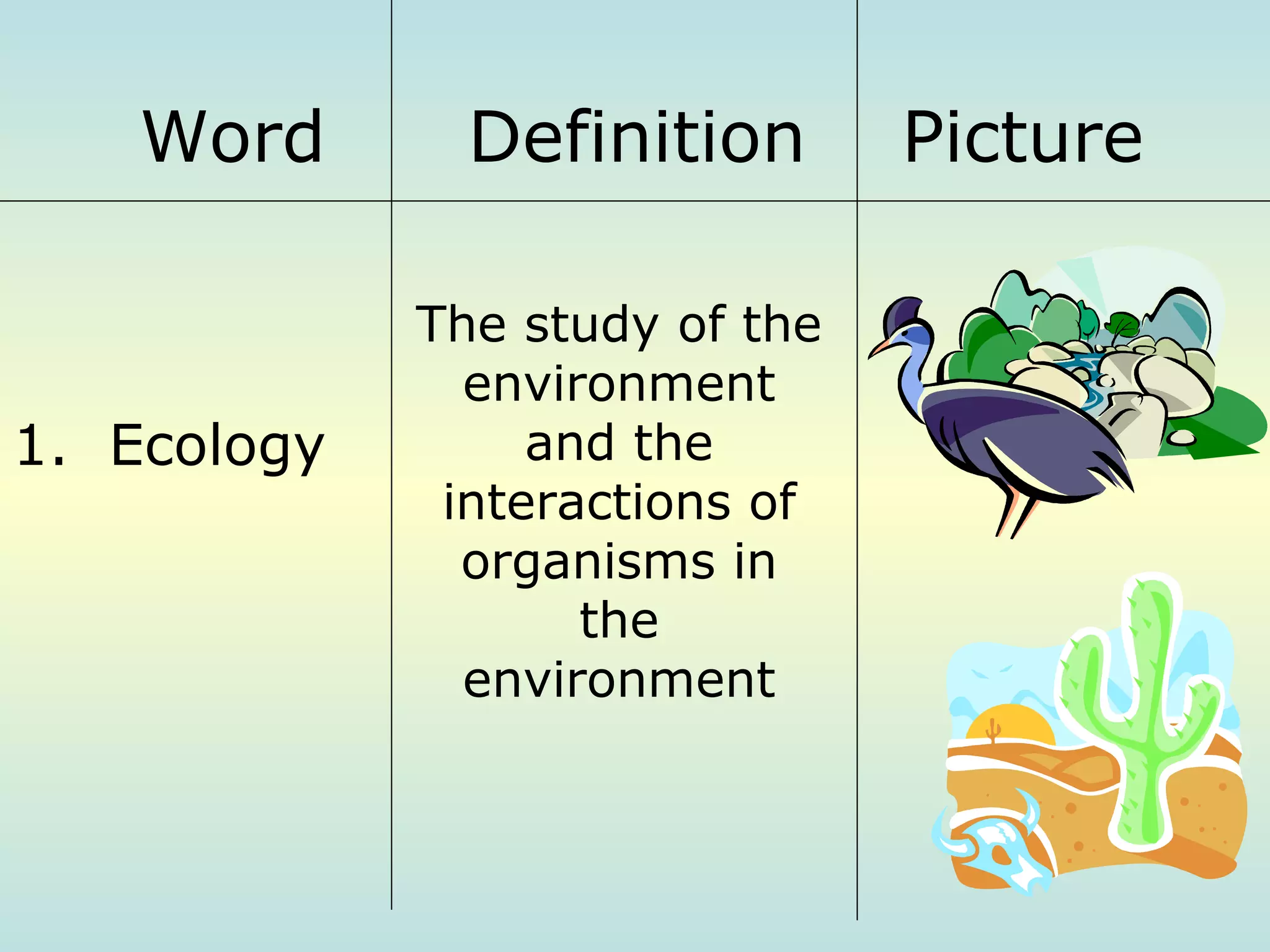 | Word | Definition | Picture |
|---|---|---|
| 1. Ecology | The study of the environment and the interactions of organisms in the environment | |